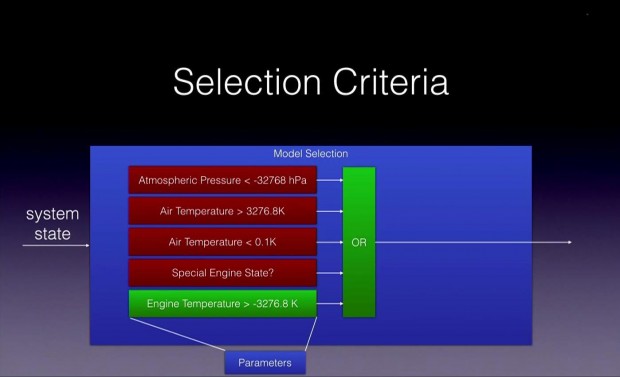 Selection Criteria

Model Selection

system state

Atmospheric Pressure < -32768 hPa

Air Temperature > 3276.8K

Air Temperature < 0.1K

Special Engine State?

Engine Temperature > -3276.8 K

OR

Parameters